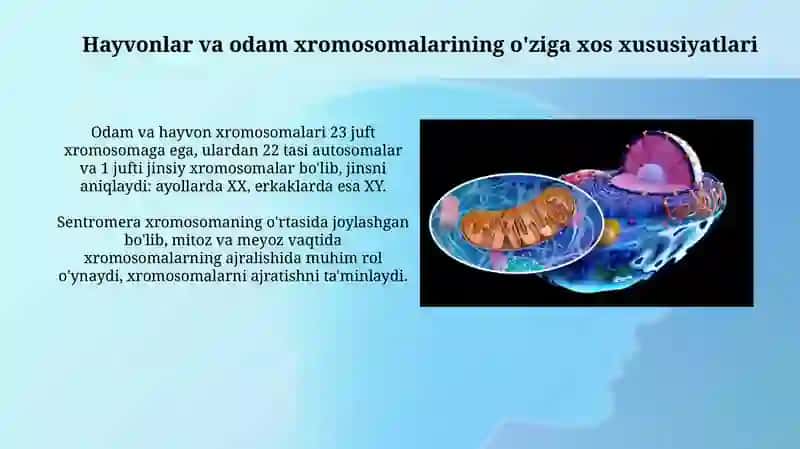 Hayvonlar va odam xromosomalarining o'ziga xos xususiyatlari

Odam va hayvon xromosomalari 23 juft xromosomaga ega, ulardan 22 tasi autosomalar va 1 jufti jinsiy xromosomalar bo'lib, jinsni aniqlaydi: ayollarda XX, erkaklarda esa XY.

Sentromera xromosomaning o'rtasida joylashgan bo'lib, mitoz va meyoz vaqtida xromosomalarning ajralishida muhim rol o'ynaydi, xromosomalarni ajratishni ta'minlaydi.